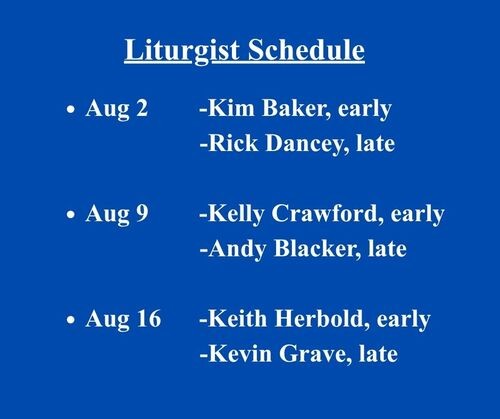 Liturgist Schedule

• Aug 2 -Kim Baker, early
-Rick Dancey, late

• Aug 9 -Kelly Crawford, early
-Andy Blacker, late

• Aug 16 -Keith Herbold, early
-Kevin Grave, late